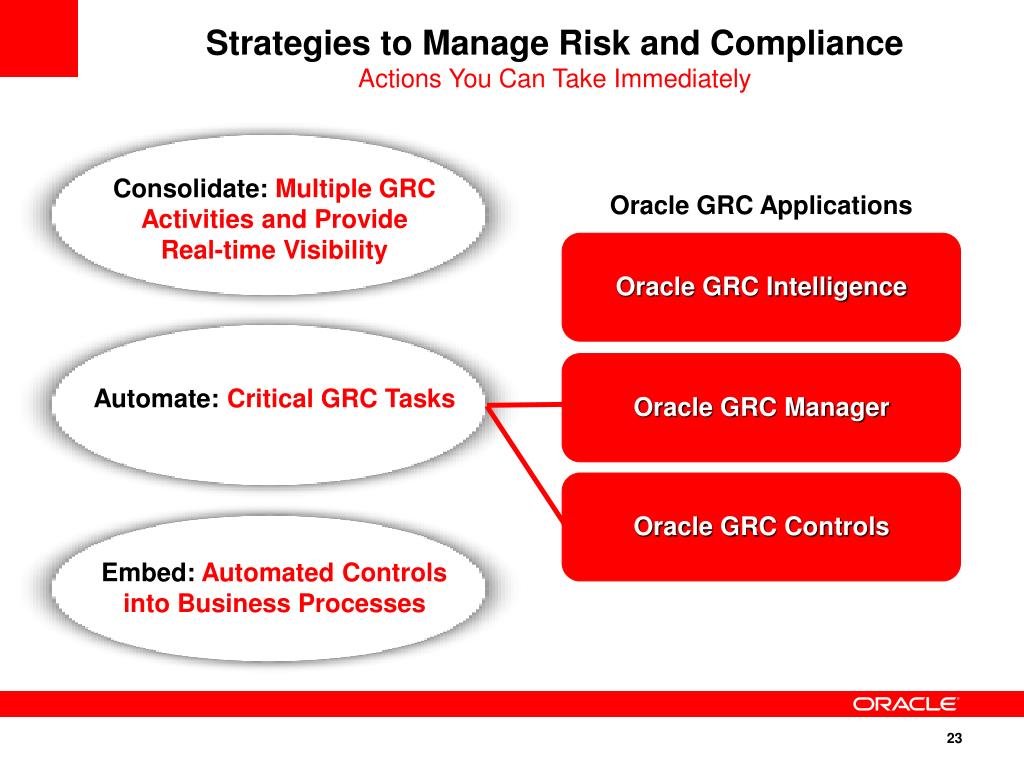 Strategies to Manage Risk and Compliance
Actions You Can Take Immediately

Consolidate: Multiple GRC Activities and Provide Real-time Visibility

Automate: Critical GRC Tasks

Embed: Automated Controls into Business Processes

Oracle GRC Applications

Oracle GRC Intelligence

Oracle GRC Manager

Oracle GRC Controls

ORACLE

23